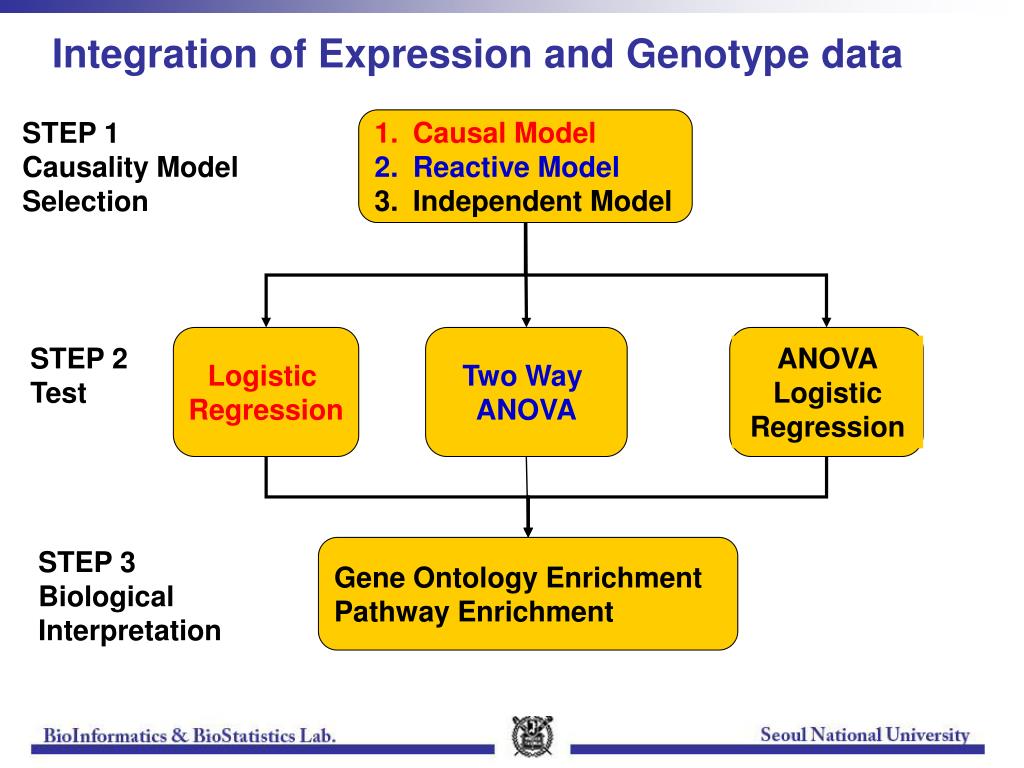 Integration of Expression and Genotype data

STEP 1
Causality Model
Selection

1. Causal Model
2. Reactive Model
3. Independent Model

STEP 2
Test

Logistic Regression

Two Way ANOVA

ANOVA
Logistic
Regression

STEP 3
Biological
Interpretation

Gene Ontology Enrichment
Pathway Enrichment

BioInformatics & BioStatistics Lab.

Seoul National University